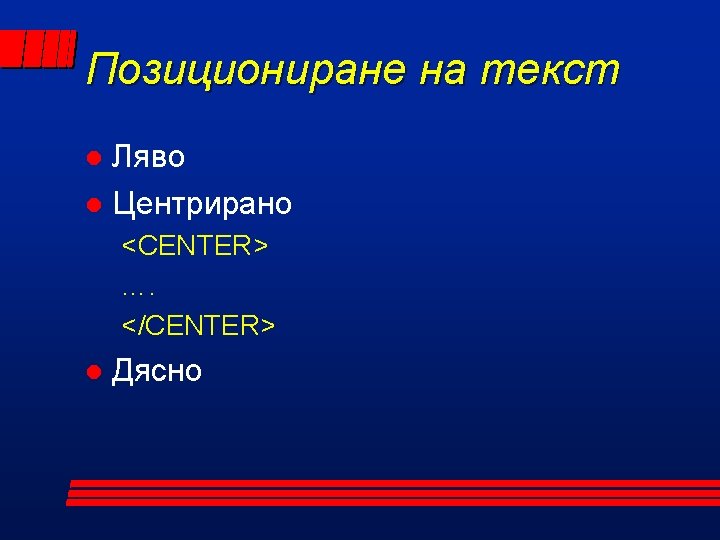 Позициониране на текст

Ляво

Центрирано

<CENTER>

….

</CENTER>

Дясно